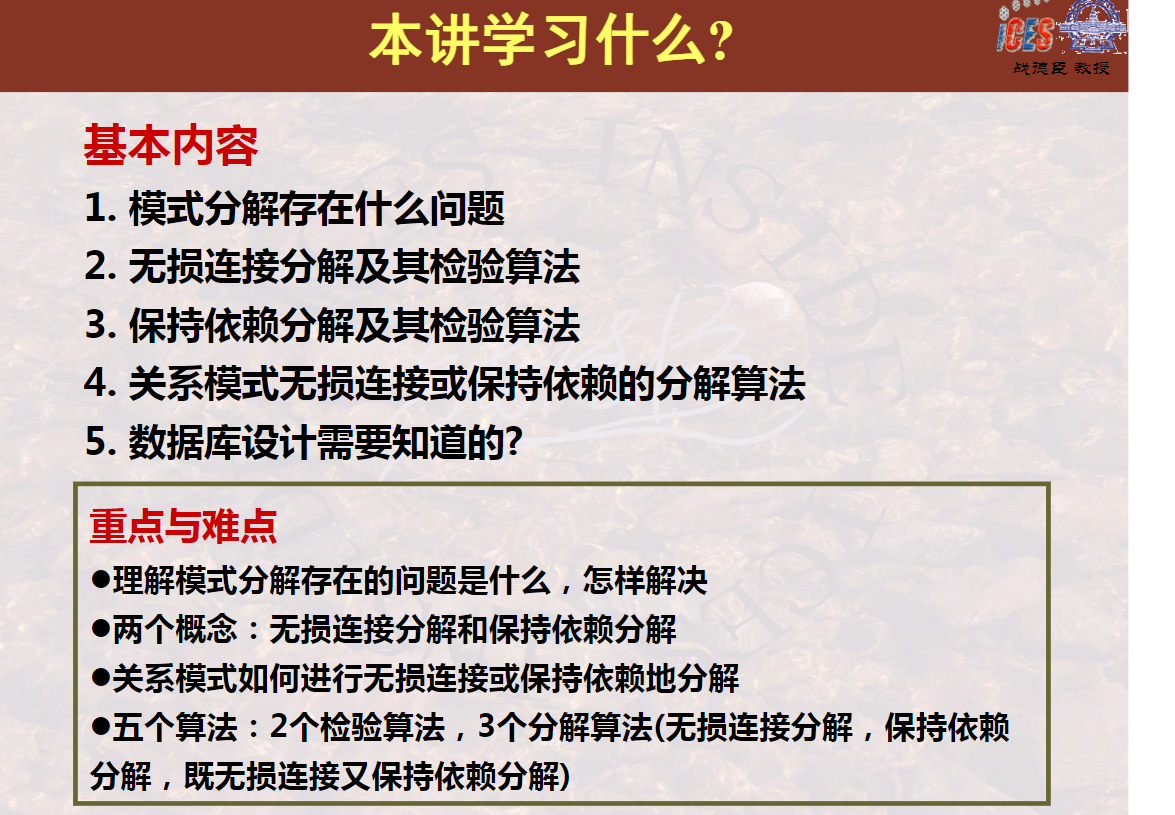 本讲学习什么?

iCES
战德臣 教授

基本内容

1. 模式分解存在什么问题

2. 无损连接分解及其检验算法

3. 保持依赖分解及其检验算法

4. 关系模式无损连接或保持依赖的分解算法

5. 数据库设计需要知道的?

重点与难点

●理解模式分解存在的问题是什么，怎样解决

●两个概念：无损连接分解和保持依赖分解

●关系模式如何进行无损连接或保持依赖地分解

●五个算法：2个检验算法，3个分解算法(无损连接分解，保持依赖分解，既无损连接又保持依赖分解)